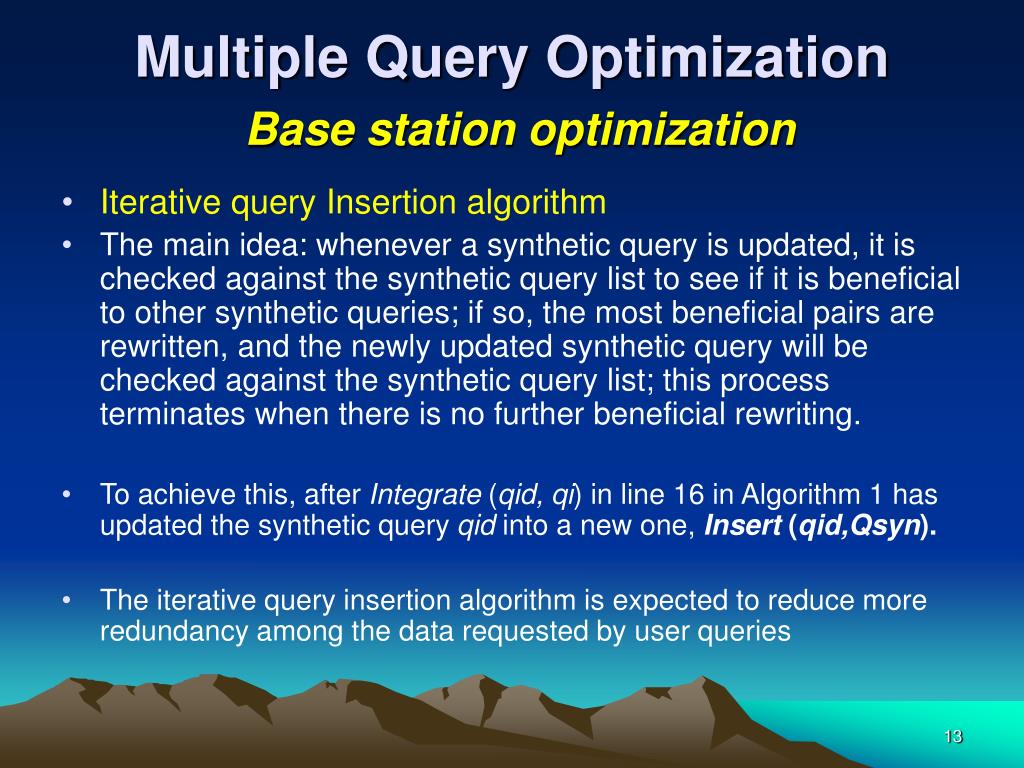 Multiple Query Optimization
Base station optimization

• Iterative query Insertion algorithm
• The main idea: whenever a synthetic query is updated, it is checked against the synthetic query list to see if it is beneficial to other synthetic queries; if so, the most beneficial pairs are rewritten, and the newly updated synthetic query will be checked against the synthetic query list; this process terminates when there is no further beneficial rewriting.

• To achieve this, after Integrate (qid, qi) in line 16 in Algorithm 1 has updated the synthetic query qid into a new one, Insert (qid,Qsyn).

• The iterative query insertion algorithm is expected to reduce more redundancy among the data requested by user queries

13